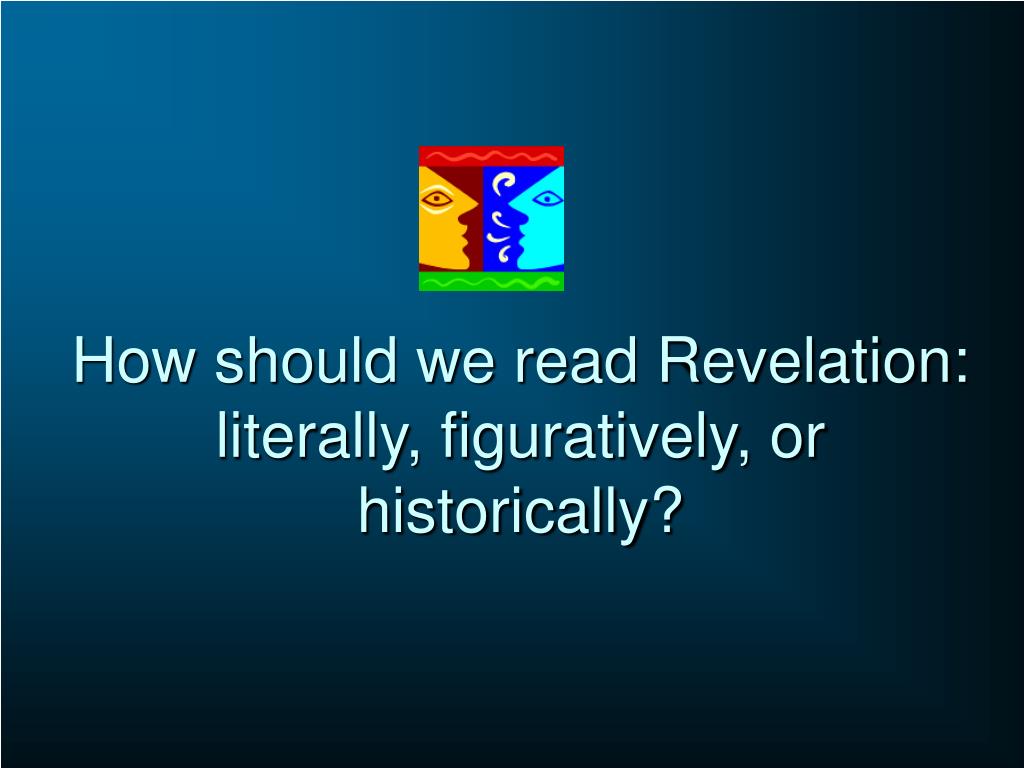 How should we read Revelation: literally, figuratively, or historically?